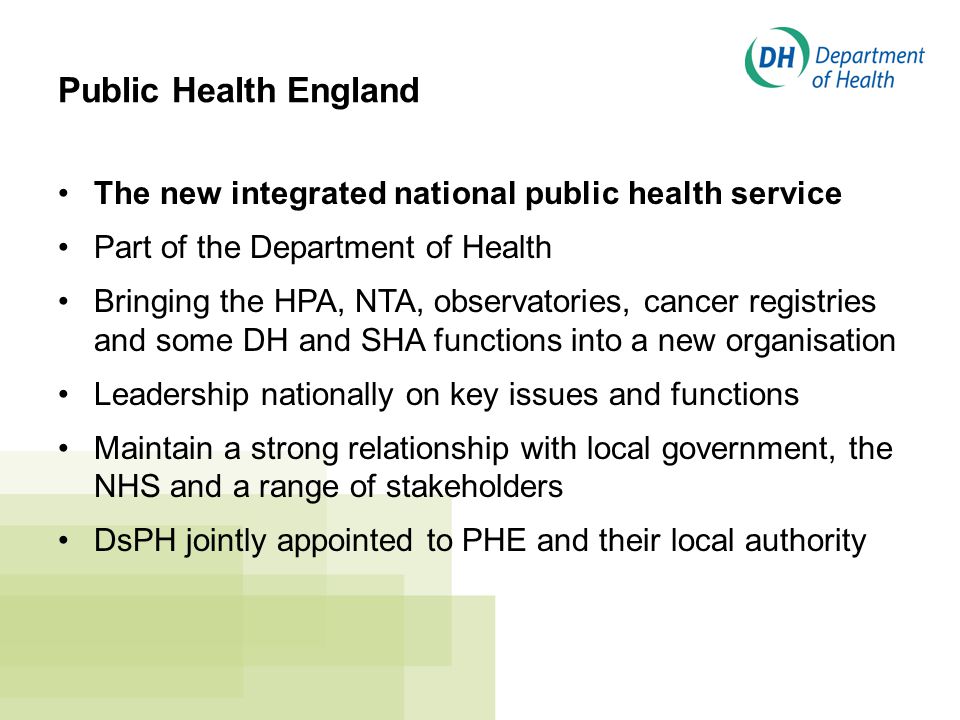 DH Department of Health

Public Health England

• The new integrated national public health service
• Part of the Department of Health
• Bringing the HPA, NTA, observatories, cancer registries and some DH and SHA functions into a new organisation
• Leadership nationally on key issues and functions
• Maintain a strong relationship with local government, the NHS and a range of stakeholders
• DsPH jointly appointed to PHE and their local authority